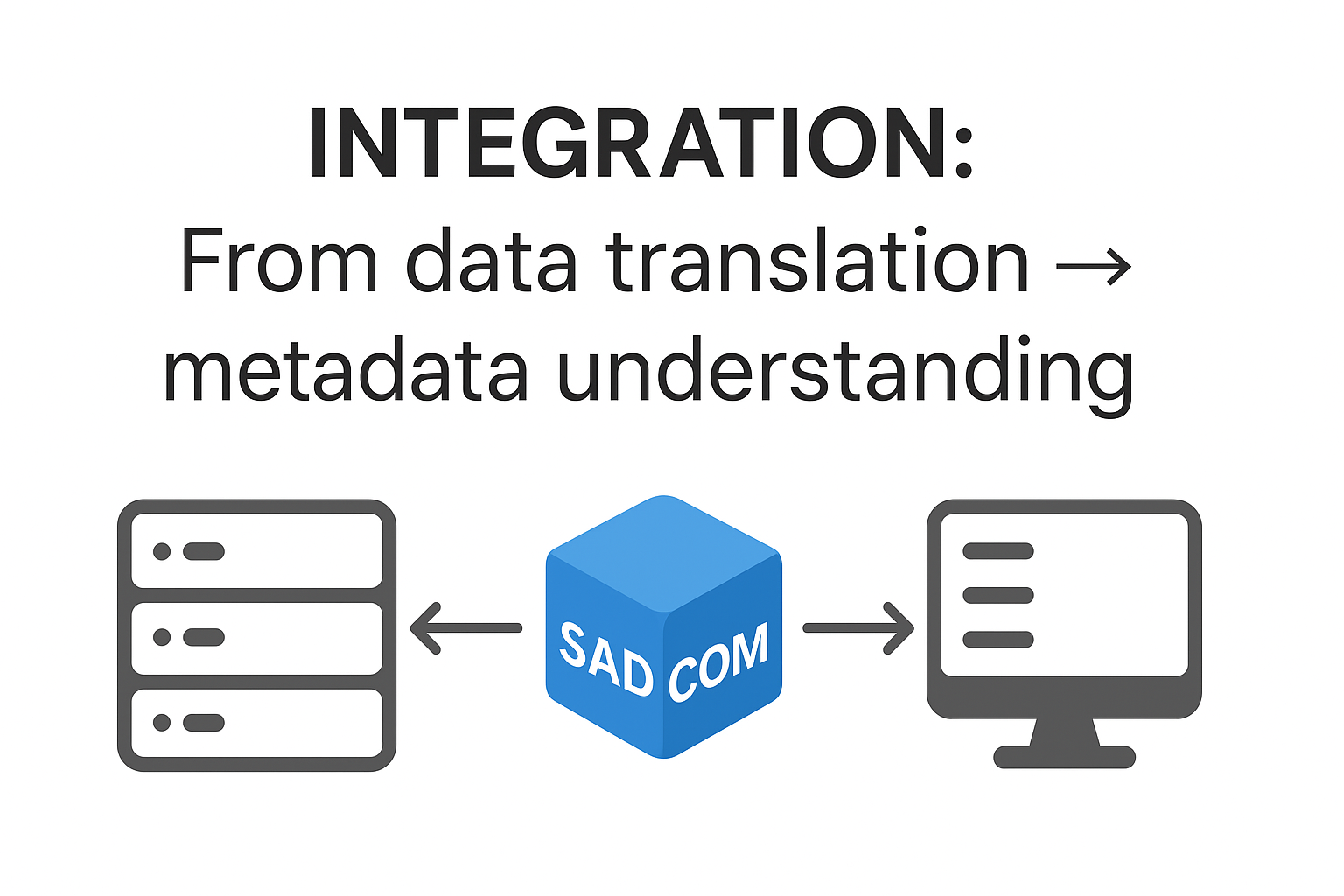 INTEGRATION:
From data translation → metadata understanding

SAD COM